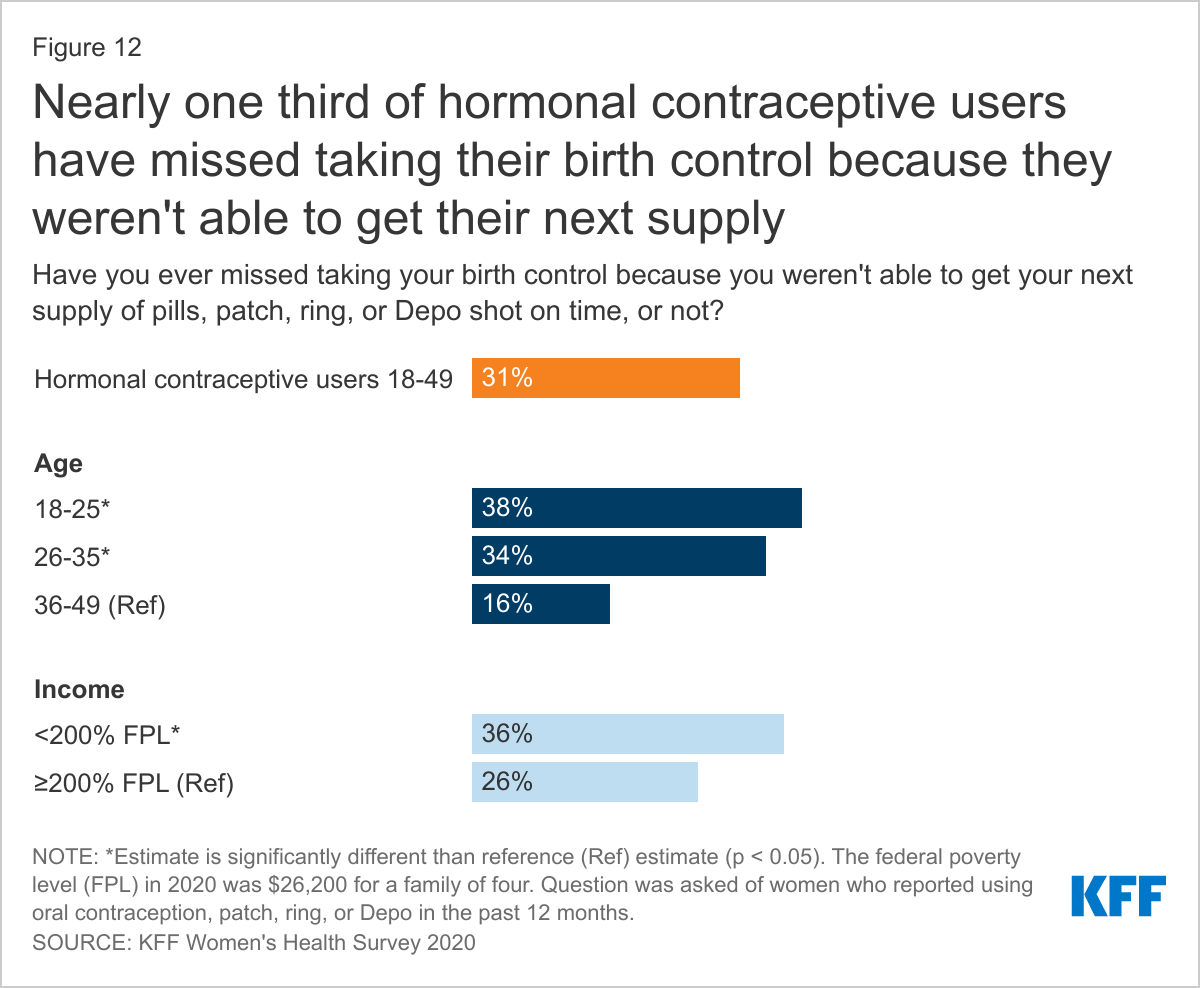 Figure 12

Nearly one third of hormonal contraceptive users have missed taking their birth control because they weren't able to get their next supply

Have you ever missed taking your birth control because you weren't able to get your next supply of pills, patch, ring, or Depo shot on time, or not?

Hormonal contraceptive users 18-49 31%

Age

18-25* 38%

26-35* 34%

36-49 (Ref) 16%

Income

<200% FPL* 36%

≥200% FPL (Ref) 26%

NOTE: *Estimate is significantly different than reference (Ref) estimate (p < 0.05). The federal poverty level (FPL) in 2020 was $26,200 for a family of four. Question was asked of women who reported using oral contraception, patch, ring, or Depo in the past 12 months.
SOURCE: KFF Women's Health Survey 2020

KFF